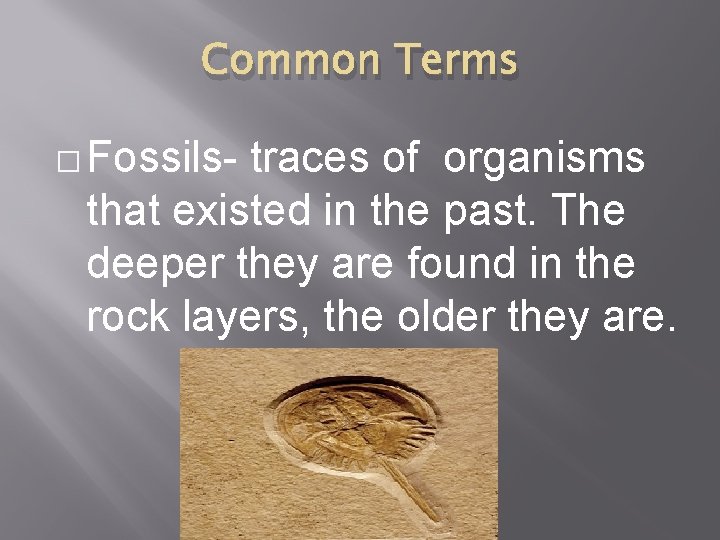 Common Terms

□ Fossils- traces of organisms that existed in the past. The deeper they are found in the rock layers, the older they are.